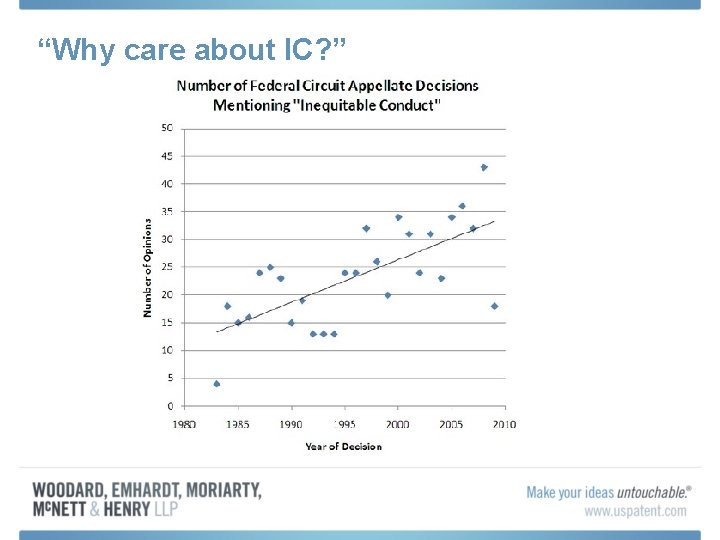 “Why care about IC?”

Number of Federal Circuit Appellate Decisions Mentioning "Inequitable Conduct"

Number of Opinions

50
45
40
35
30
25
20
15
10
5
0

1980 1985 1990 1995 2000 2005 2010

Year of Decision

WOODARD, EMHARDT, MORIARTY, McNETT & HENRY LLP

Make your ideas untouchable.®
www.uspatent.com